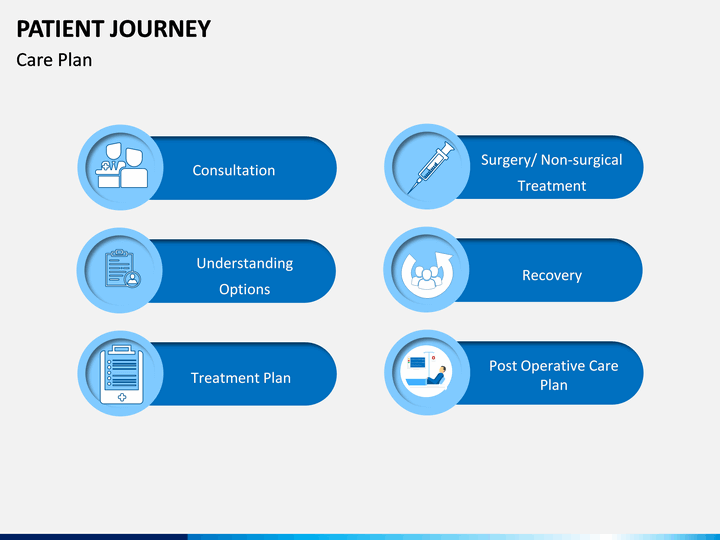 PATIENT JOURNEY
Care Plan

Consultation

Understanding Options

Treatment Plan

Surgery/ Non-surgical Treatment

Recovery

Post Operative Care Plan